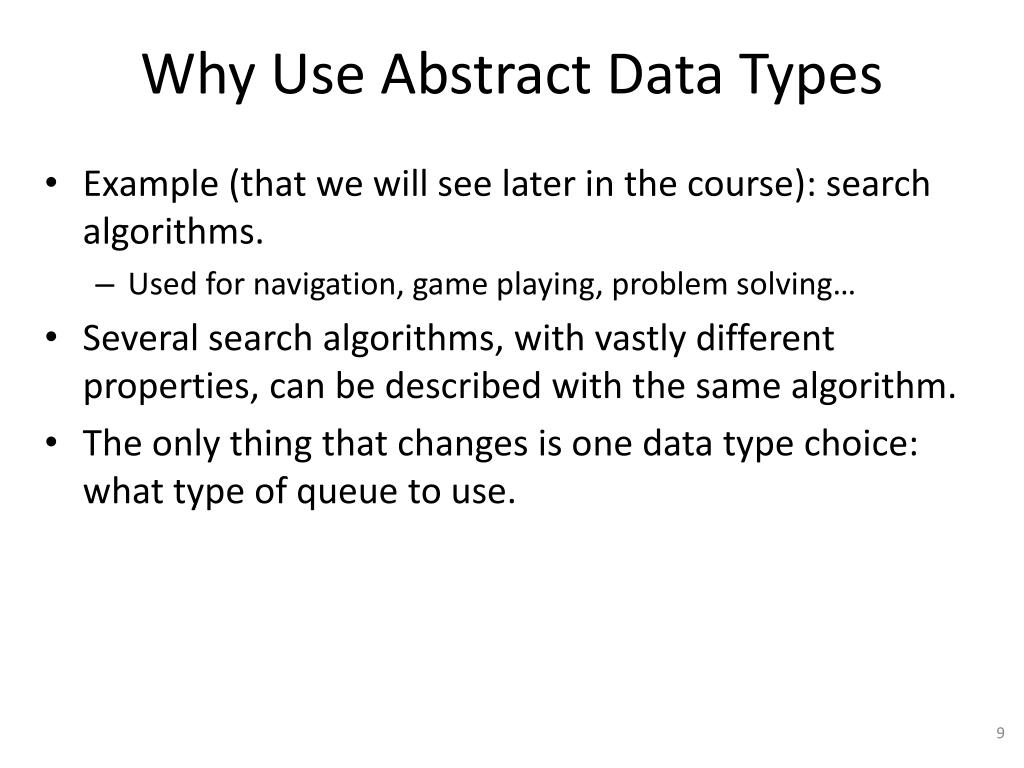 Why Use Abstract Data Types

• Example (that we will see later in the course): search algorithms.
– Used for navigation, game playing, problem solving…
• Several search algorithms, with vastly different properties, can be described with the same algorithm.
• The only thing that changes is one data type choice: what type of queue to use.

9